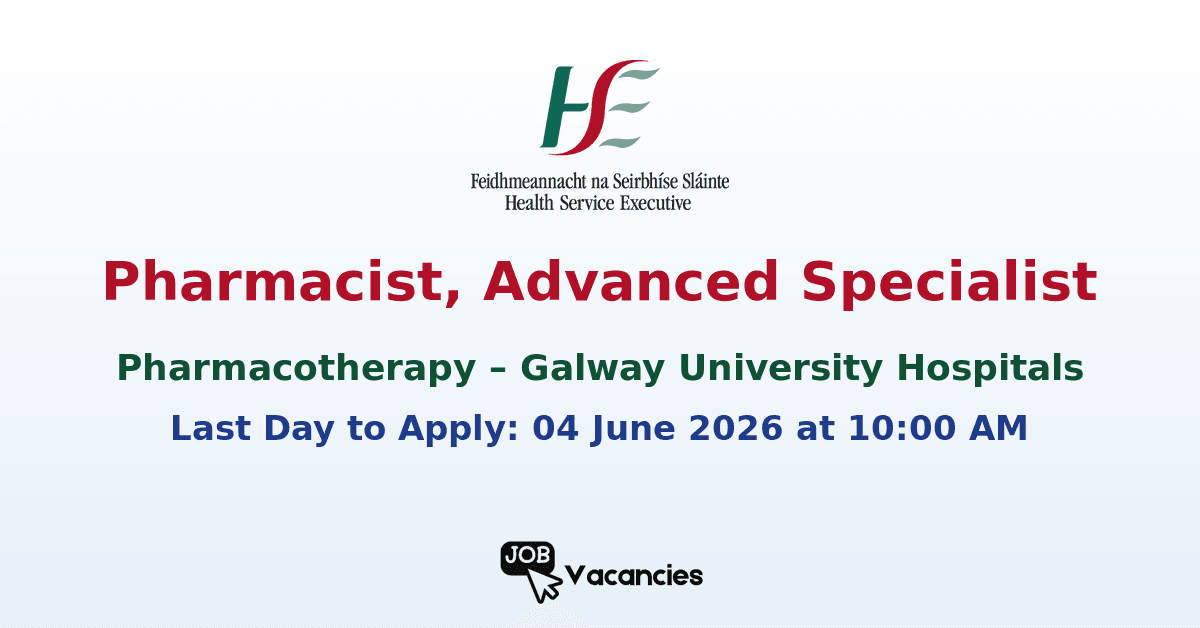 HSE

Feidhmeannacht na Seirbhíse Sláinte
Health Service Executive

Pharmacist, Advanced Specialist

Pharmacotherapy – Galway University Hospitals

Last Day to Apply: 04 June 2026 at 10:00 AM

JOB Vacancies